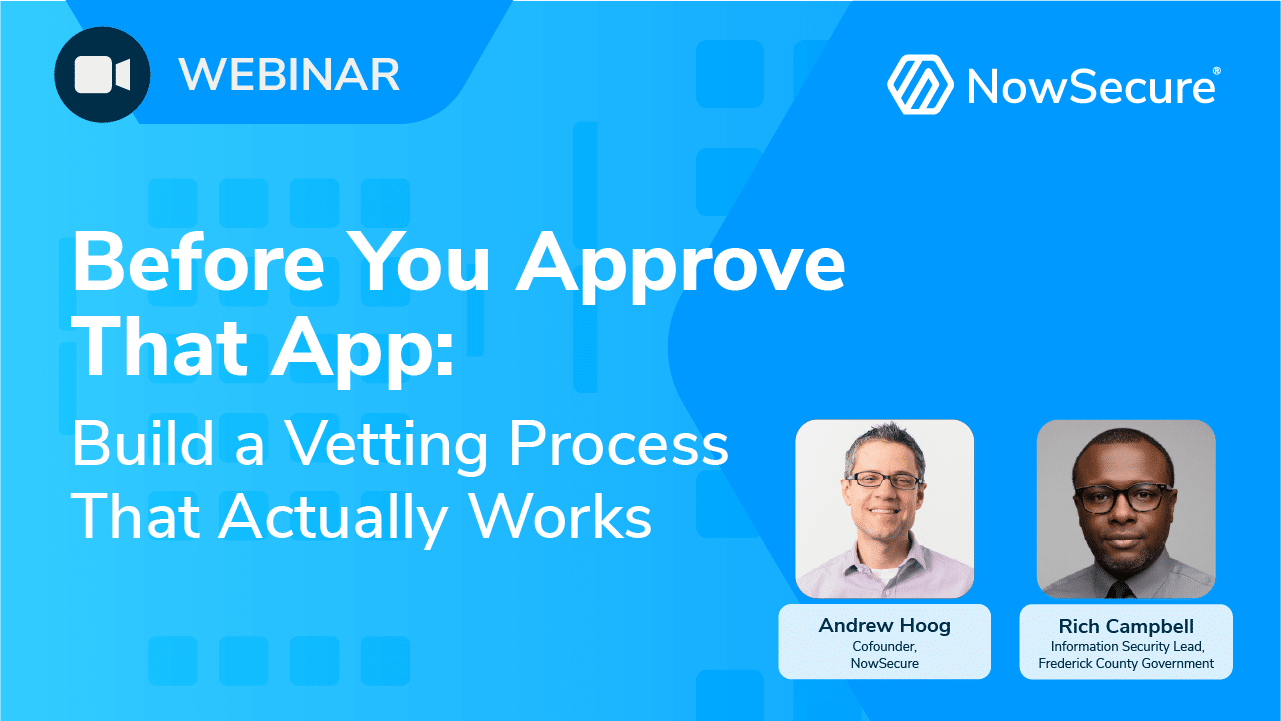 WEBINAR

NowSecure®

Before You Approve That App:

Build a Vetting Process That Actually Works

Andrew Hoog
Cofounder, NowSecure

Rich Campbell
Information Security Lead, Frederick County Government